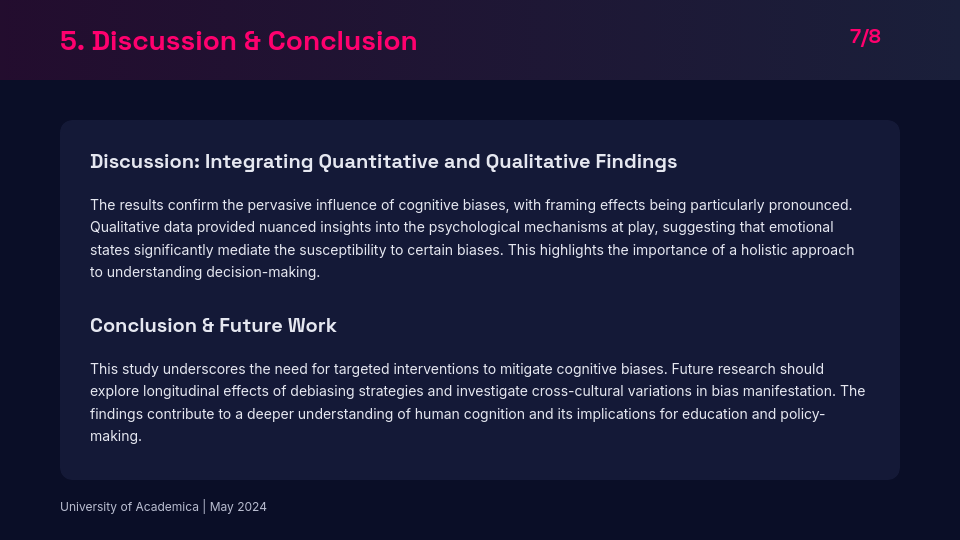 5. Discussion & Conclusion

7/8

Discussion: Integrating Quantitative and Qualitative Findings

The results confirm the pervasive influence of cognitive biases, with framing effects being particularly pronounced. Qualitative data provided nuanced insights into the psychological mechanisms at play, suggesting that emotional states significantly mediate the susceptibility to certain biases. This highlights the importance of a holistic approach to understanding decision-making.

Conclusion & Future Work

This study underscores the need for targeted interventions to mitigate cognitive biases. Future research should explore longitudinal effects of debiasing strategies and investigate cross-cultural variations in bias manifestation. The findings contribute to a deeper understanding of human cognition and its implications for education and policy-making.

University of Academica | May 2024